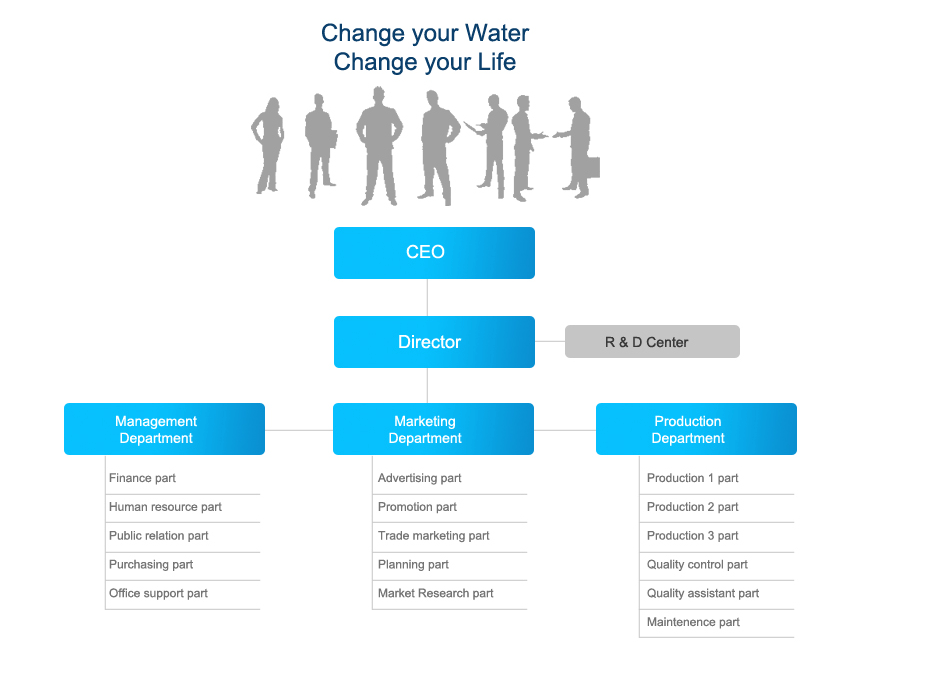 Change your Water
Change your Life

CEO

Director

R & D Center

Management Department

Finance part
Human resource part
Public relation part
Purchasing part
Office support part

Marketing Department

Advertising part
Promotion part
Trade marketing part
Planning part
Market Research part

Production Department

Production 1 part
Production 2 part
Production 3 part
Quality control part
Quality assistant part
Maintenence part